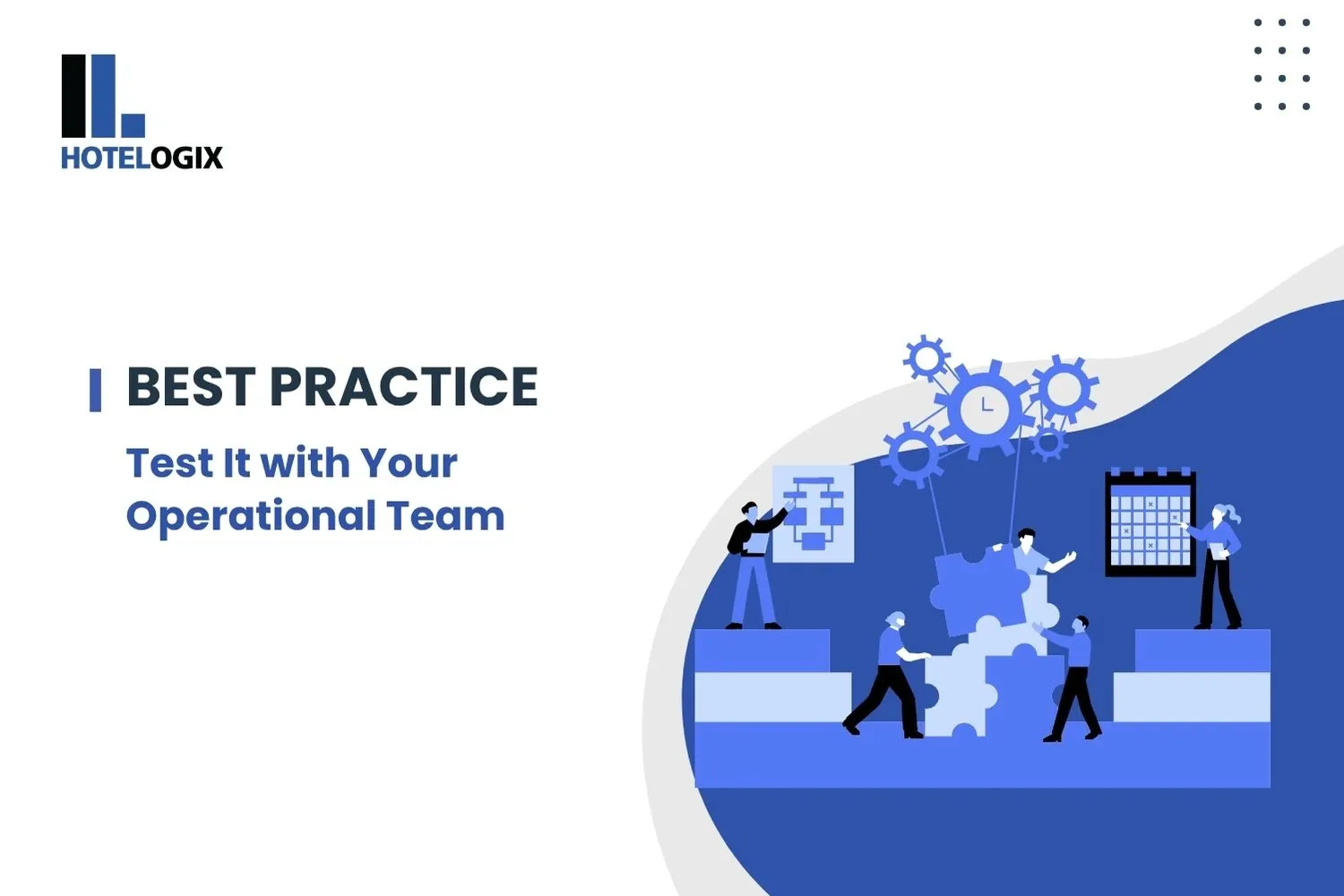 HOTELOGIX

BEST PRACTICE

Test It with Your Operational Team